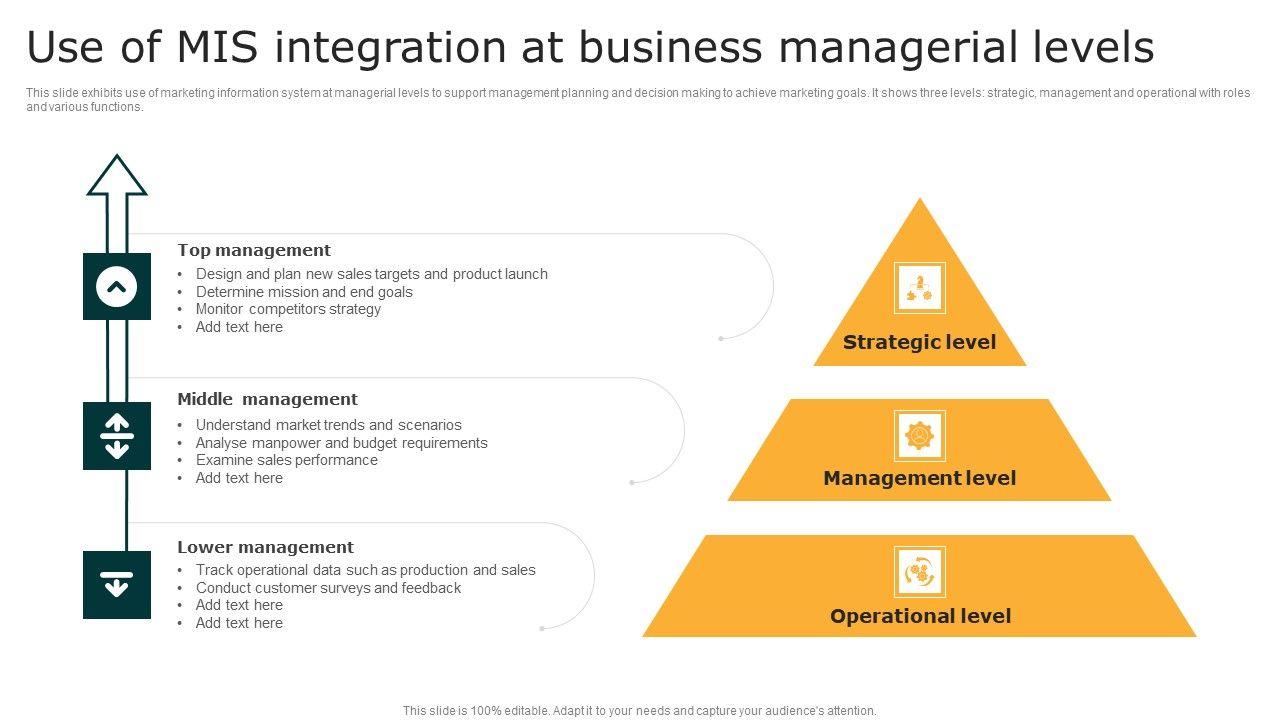 Use of MIS integration at business managerial levels

This slide exhibits use of marketing information system at managerial levels to support management planning and decision making to achieve marketing goals. It shows three levels: strategic, management and operational with roles and various functions.

Top management
• Design and plan new sales targets and product launch
• Determine mission and end goals
• Monitor competitors strategy
• Add text here

Middle management
• Understand market trends and scenarios
• Analyse manpower and budget requirements
• Examine sales performance
• Add text here

Lower management
• Track operational data such as production and sales
• Conduct customer surveys and feedback
• Add text here
• Add text here

Strategic level

Management level

Operational level

This slide is 100% editable. Adapt it to your needs and capture your audience's attention.